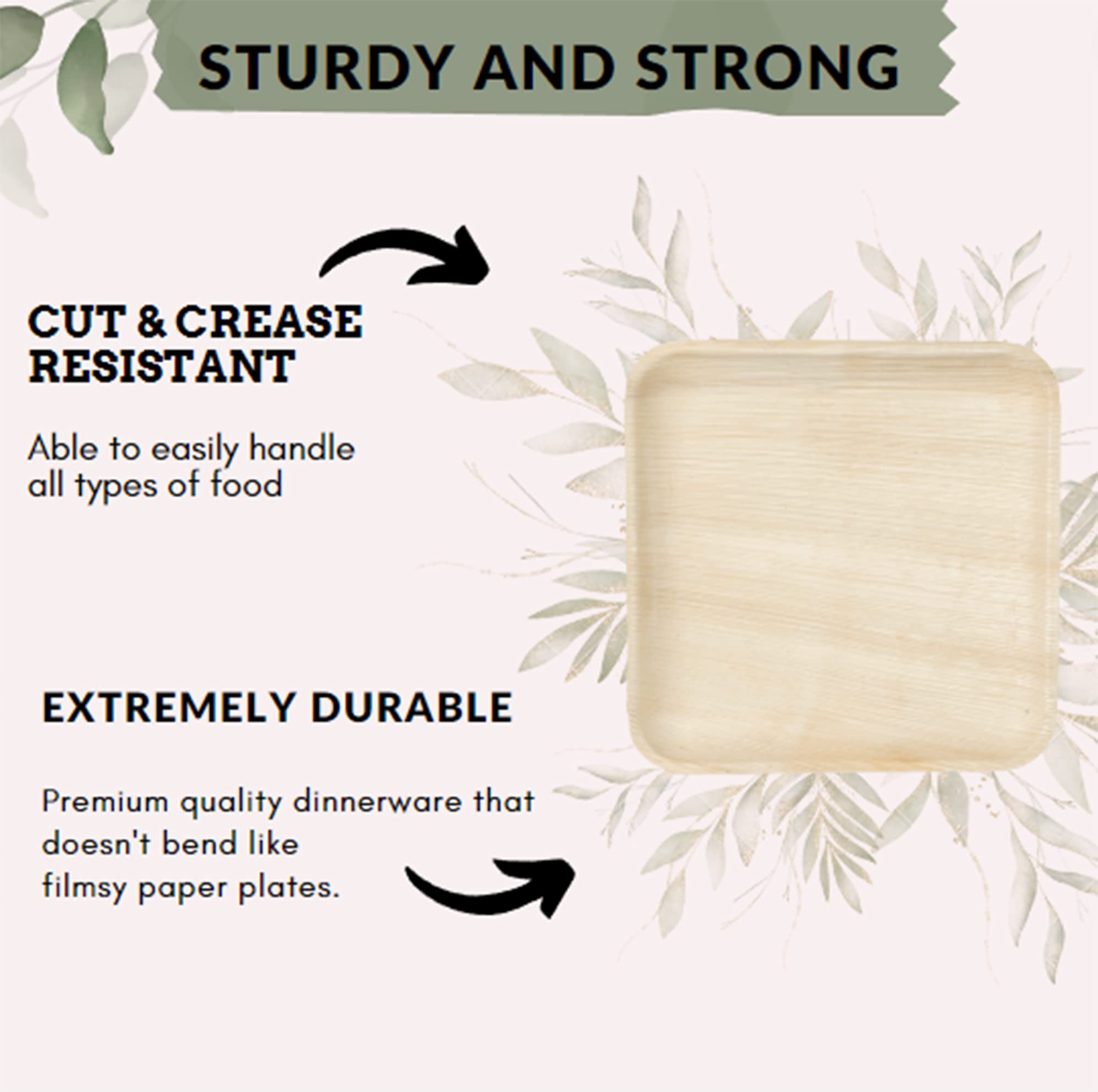 STURDY AND STRONG

CUT & CREASE RESISTANT

Able to easily handle all types of food

EXTREMELY DURABLE

Premium quality dinnerware that doesn't bend like filmsy paper plates.